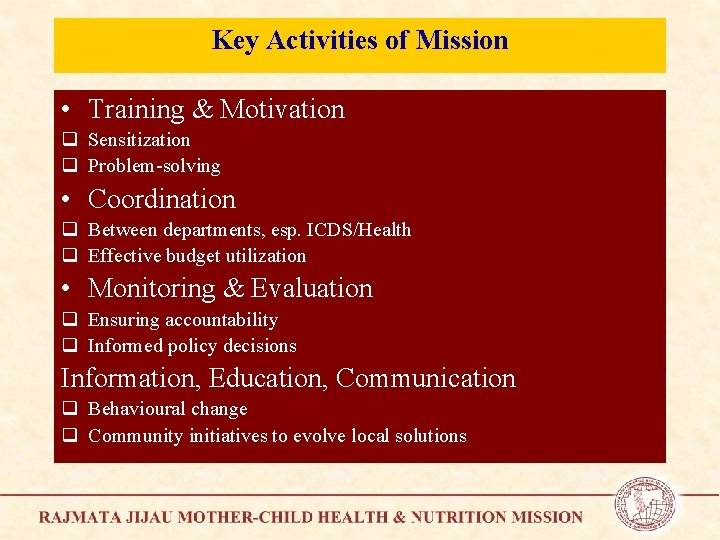 Key Activities of Mission

• Training & Motivation
❑ Sensitization
❑ Problem-solving

• Coordination
❑ Between departments, esp. ICDS/Health
❑ Effective budget utilization

• Monitoring & Evaluation
❑ Ensuring accountability
❑ Informed policy decisions

Information, Education, Communication
❑ Behavioural change
❑ Community initiatives to evolve local solutions

RAJMATA JIJAU MOTHER-CHILD HEALTH & NUTRITION MISSION